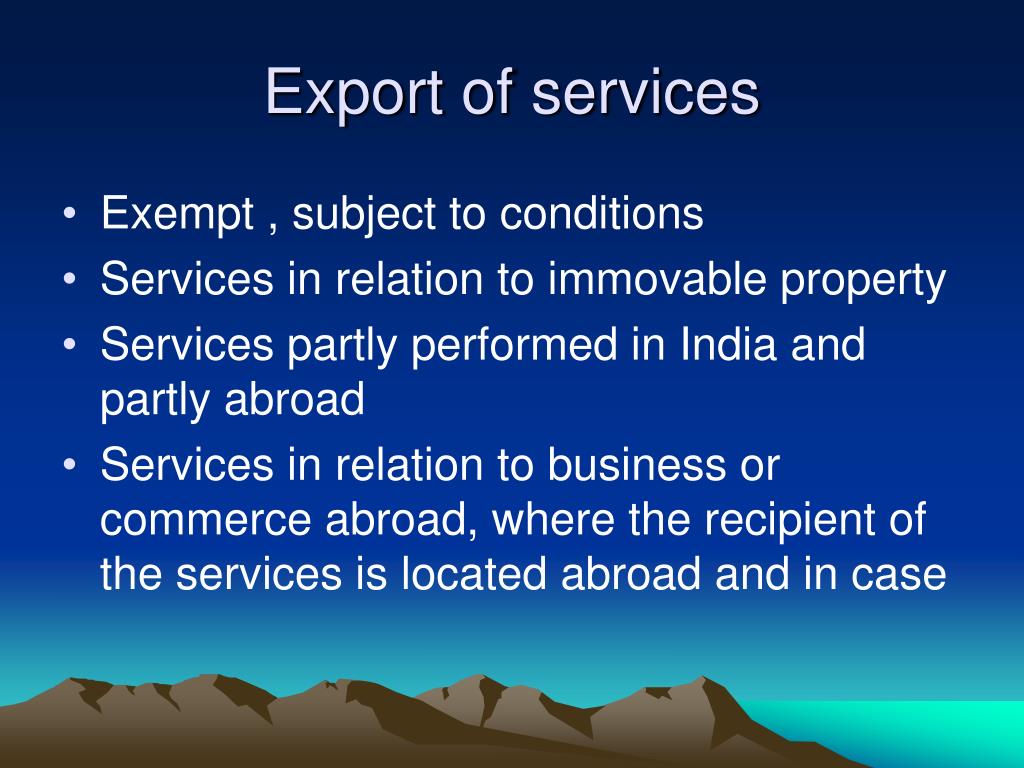 Export of services

• Exempt , subject to conditions
• Services in relation to immovable property
• Services partly performed in India and partly abroad
• Services in relation to business or commerce abroad, where the recipient of the services is located abroad and in case